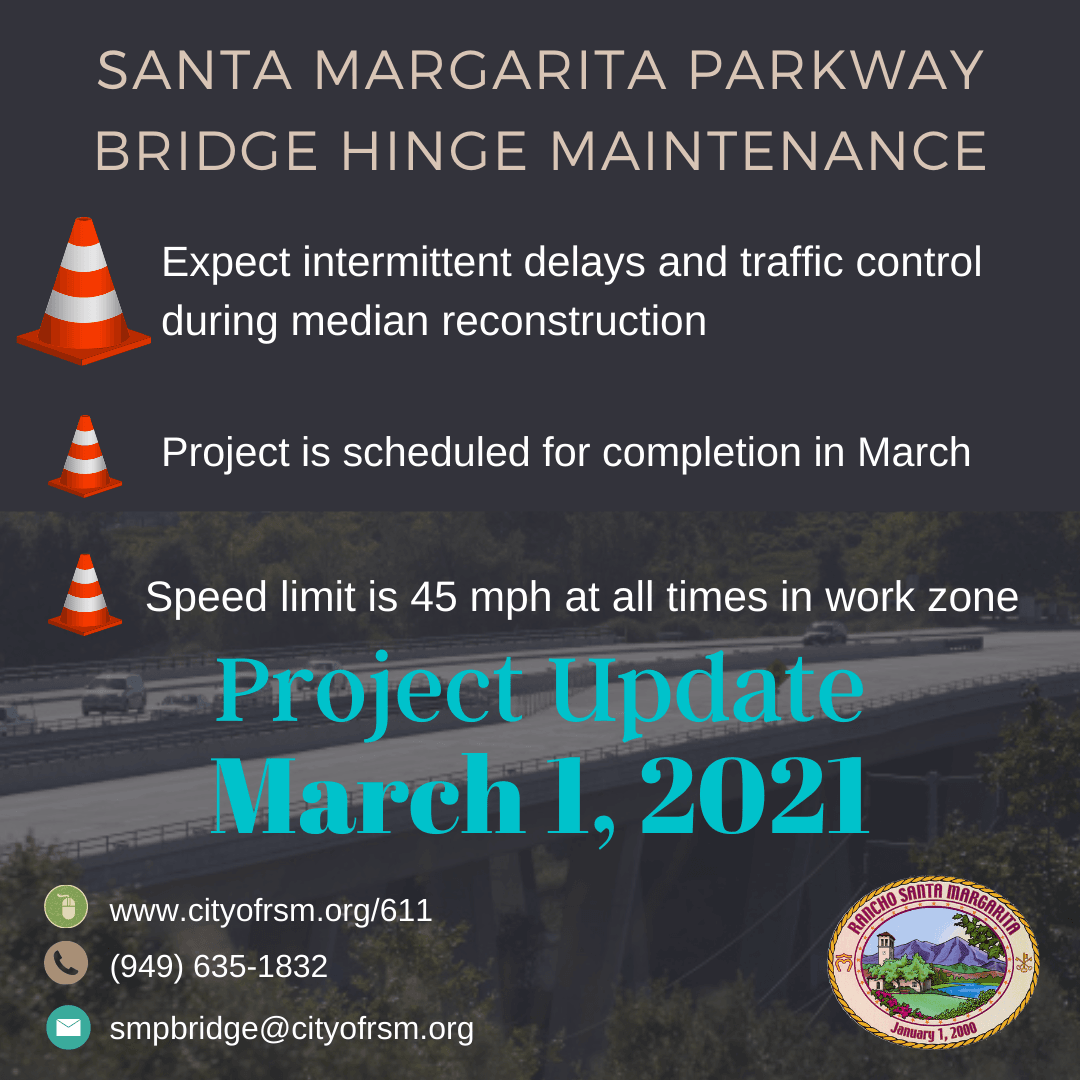 SANTA MARGARITA PARKWAY BRIDGE HINGE MAINTENANCE

Expect intermittent delays and traffic control during median reconstruction

Project is scheduled for completion in March

Speed limit is 45 mph at all times in work zone

Project Update
March 1, 2021

www.cityofrsm.org/611

(949) 635-1832

smpbridge@cityofrsm.org

RANCHO SANTA MARGARITA
January 1, 2000